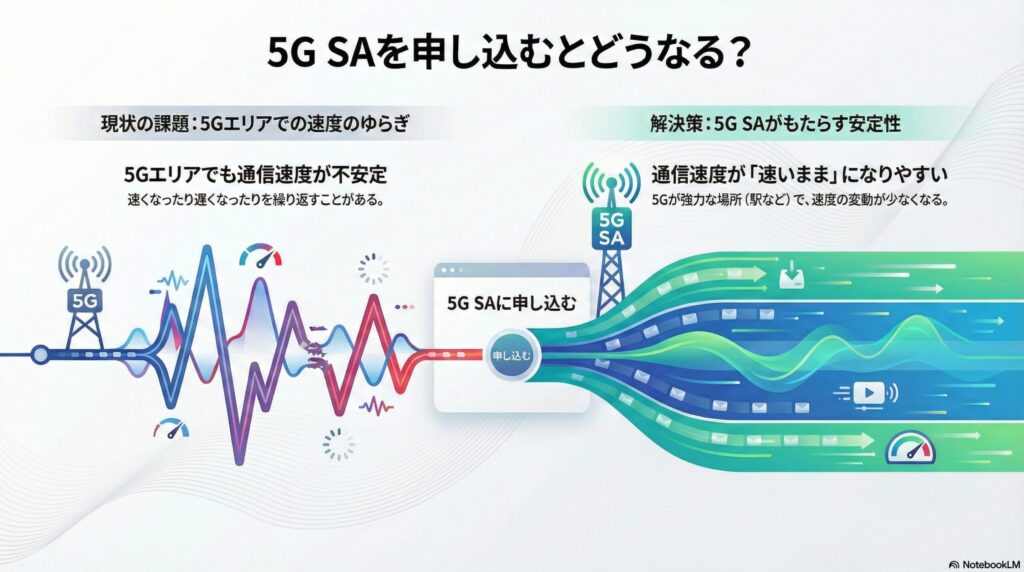 5G SAを申し込むとどうなる？

現状の課題：5Gエリアでの速度のゆらぎ

5Gエリアでも通信速度が不安定

速くなったり遅くなったりを繰り返すことがある。

5G

解決策：5G SAがもたらす安定性

通信速度が「速いまま」になりやすい

5Gが強力な場所（駅など）で、速度の変動が少なくなる。

5G SA

5G SAに申し込む

申し込む

NotebookLM